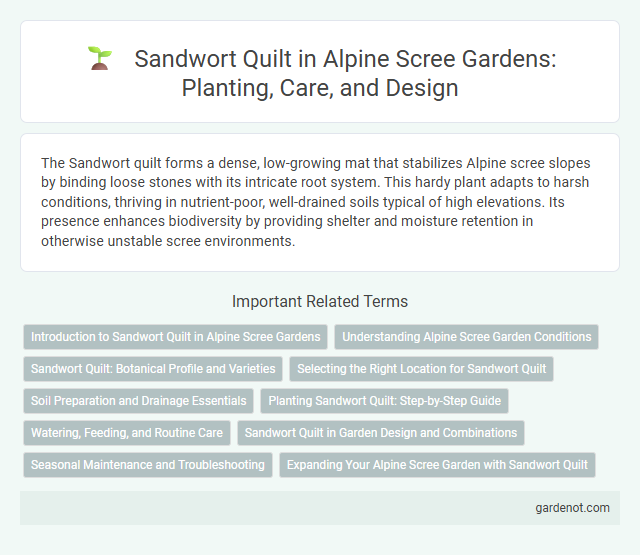 Sandwort Quilt in Alpine Scree Gardens: Planting, Care, and Design

The Sandwort quilt forms a dense, low-growing mat that stabilizes Alpine scree slopes by binding loose stones with its intricate root system. This hardy plant adapts to harsh conditions, thriving in nutrient-poor, well-drained soils typical of high elevations. Its presence enhances biodiversity by providing shelter and moisture retention in otherwise unstable scree environments.

Important Related Terms

Introduction to Sandwort Quilt in Alpine Scree Gardens

Understanding Alpine Scree Garden Conditions

Sandwort Quilt: Botanical Profile and Varieties

Selecting the Right Location for Sandwort Quilt

Soil Preparation and Drainage Essentials

Planting Sandwort Quilt: Step-by-Step Guide

Watering, Feeding, and Routine Care

Sandwort Quilt in Garden Design and Combinations

Seasonal Maintenance and Troubleshooting

Expanding Your Alpine Scree Garden with Sandwort Quilt

gardenot.com